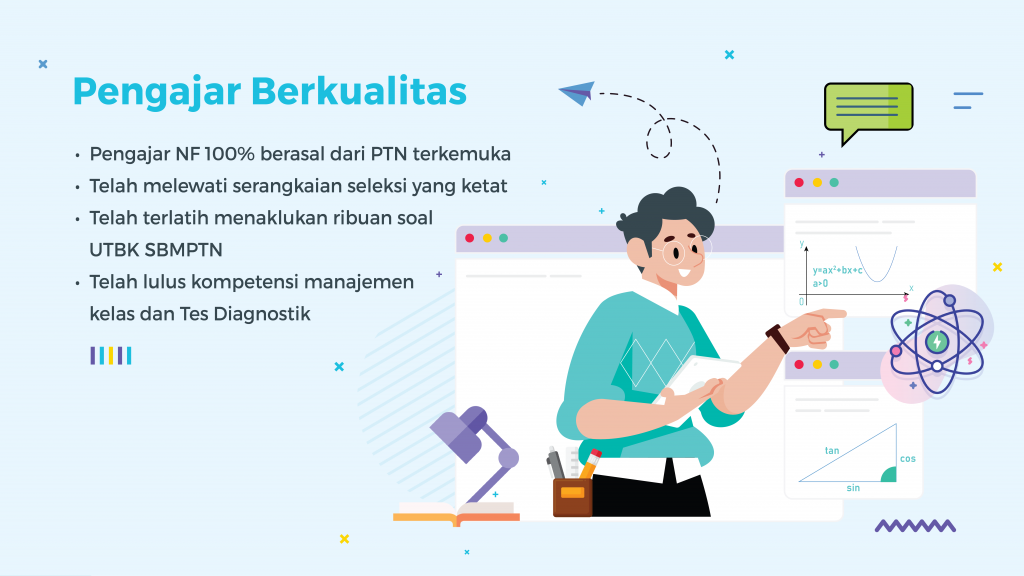 Pengajar Berkualitas

• Pengajar NF 100% berasal dari PTN terkemuka
• Telah melewati serangkaian seleksi yang ketat
• Telah terlatih menaklukan ribuan soal UTBK SBMPTN
• Telah lulus kompetensi manajemen kelas dan Tes Diagnostik

y
$y=ax^2+bx+c$
$a>0$
0
x

tan
cos
sin